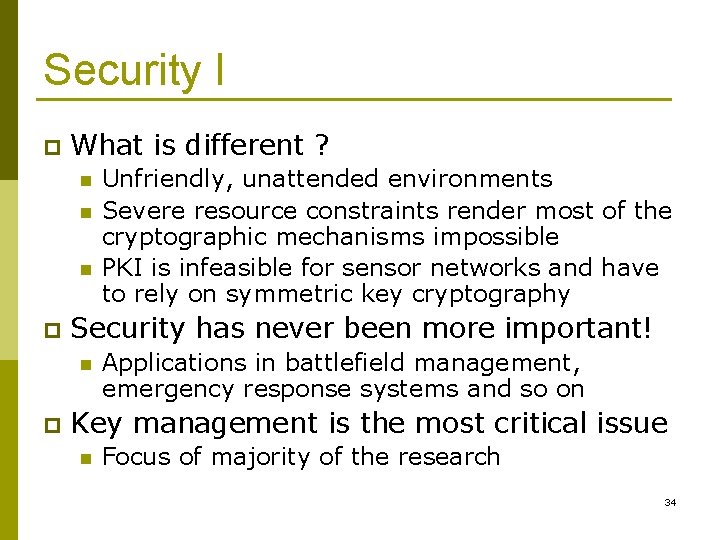 Security I

What is different ?

Unfriendly, unattended environments

Severe resource constraints render most of the cryptographic mechanisms impossible

PKI is infeasible for sensor networks and have to rely on symmetric key cryptography

Security has never been more important!

Applications in battlefield management, emergency response systems and so on

Key management is the most critical issue

Focus of majority of the research

34